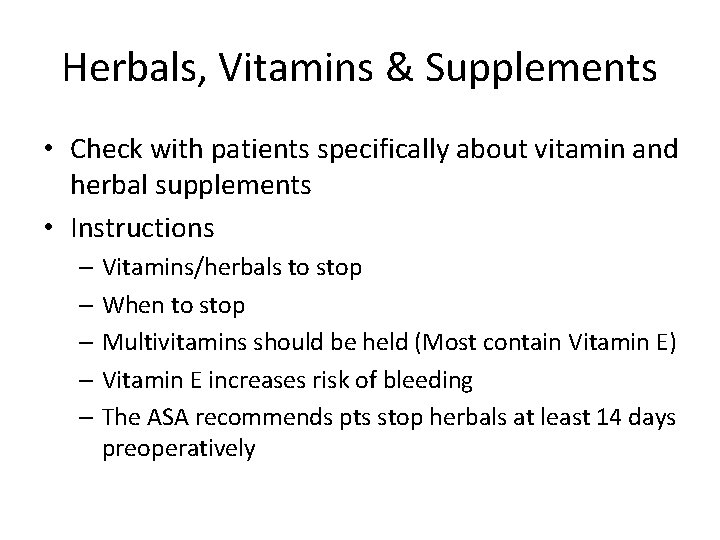 Herbals, Vitamins & Supplements

• Check with patients specifically about vitamin and herbal supplements
• Instructions
– Vitamins/herbals to stop
– When to stop
– Multivitamins should be held (Most contain Vitamin E)
– Vitamin E increases risk of bleeding
– The ASA recommends pts stop herbals at least 14 days preoperatively